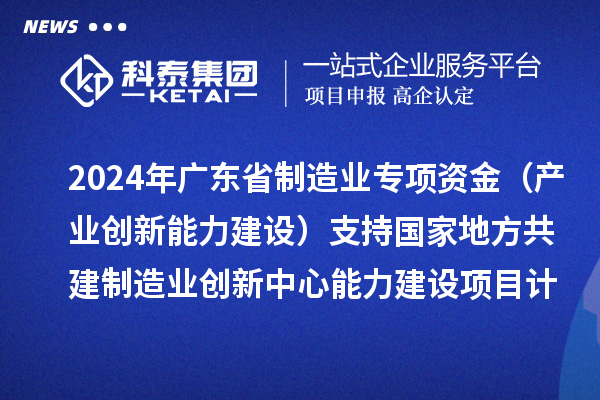 NEWS

科泰集团
KETAI

一站式企业服务平台
项目申报 高企认定

2024年广东省制造业专项资金（产业创新能力建设）支持国家地方共建制造业创新中心能力建设项目计